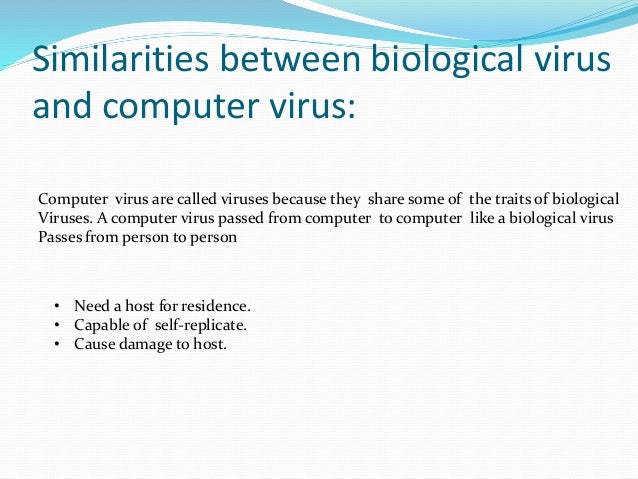 Similarities between biological virus and computer virus:

Computer virus are called viruses because they share some of the traits of biological Viruses. A computer virus passed from computer to computer like a biological virus Passes from person to person

• Need a host for residence.
• Capable of self-replicate.
• Cause damage to host.